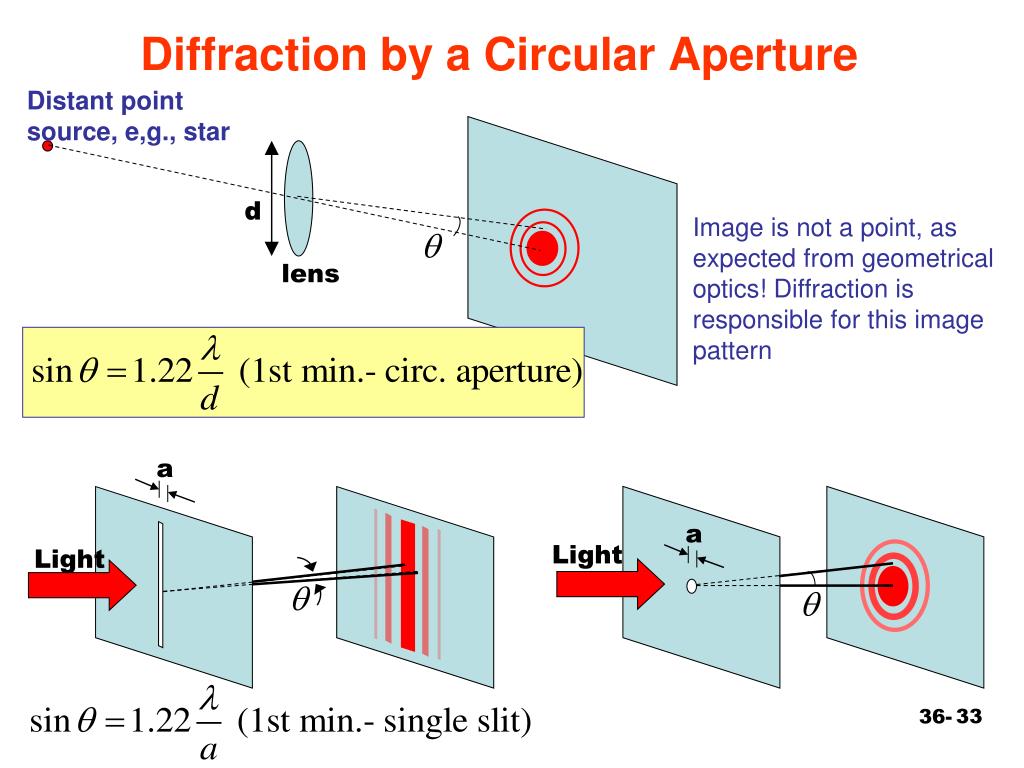 Diffraction by a Circular Aperture

Distant point source, e,g., star

d

lens

$\theta$

Image is not a point, as expected from geometrical optics! Diffraction is responsible for this image pattern

$\sin\theta = 1.22\frac{\lambda}{d}$ (1st min.- circ. aperture)

a

Light

$\theta$

a

Light

$\theta$

$\sin\theta = 1.22\frac{\lambda}{a}$ (1st min.- single slit)

36- 33